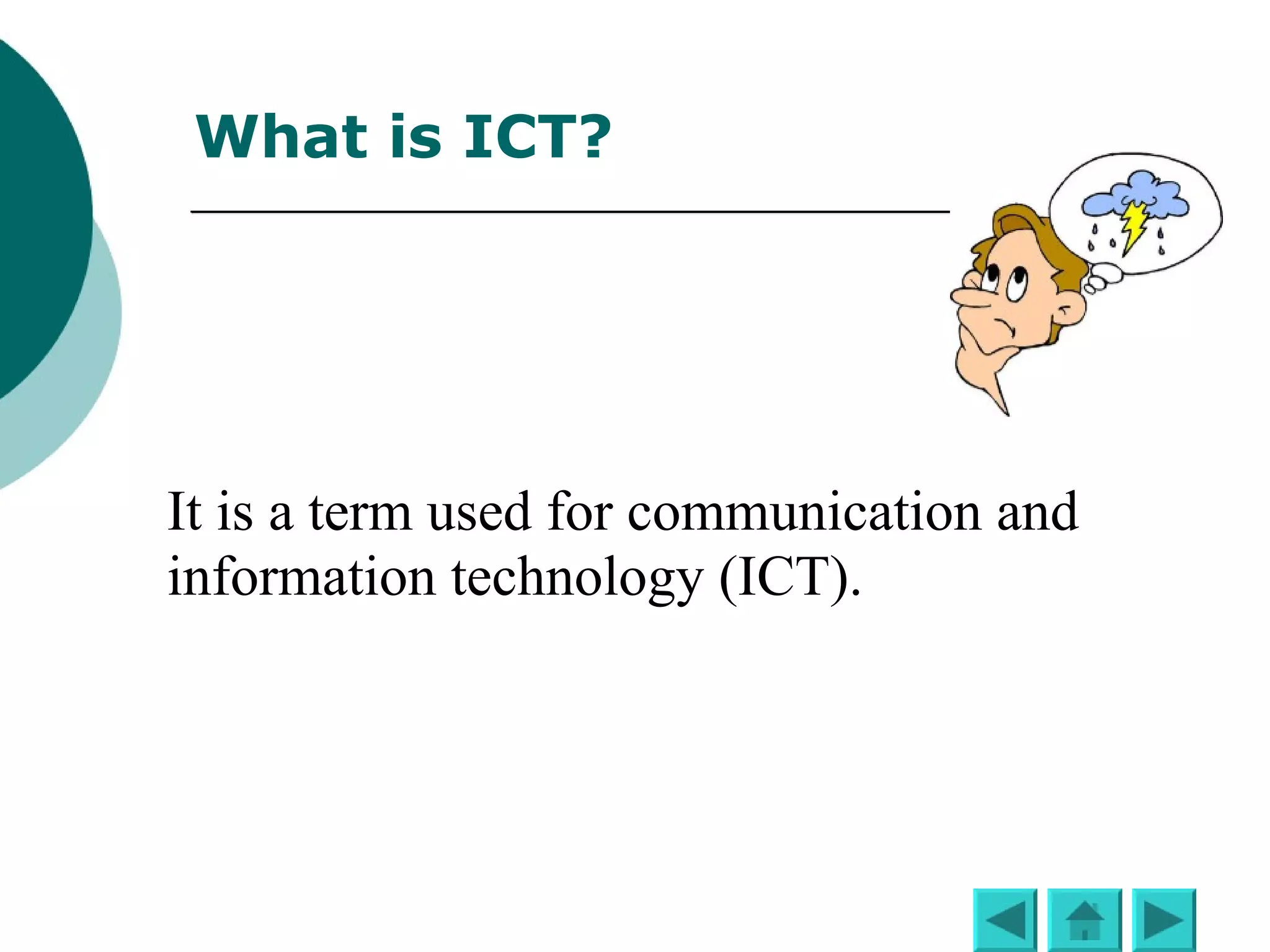 What is ICT?

It is a term used for communication and information technology (ICT).